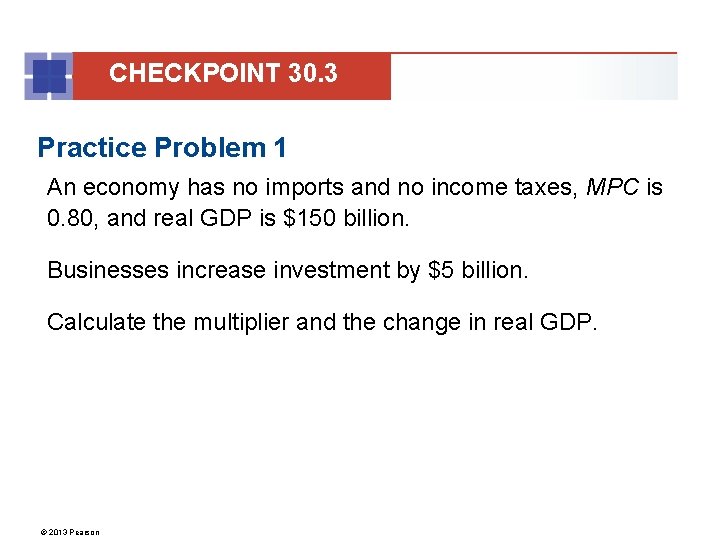 CHECKPOINT 30.3

Practice Problem 1

An economy has no imports and no income taxes, MPC is 0.80, and real GDP is \$150 billion.

Businesses increase investment by \$5 billion.

Calculate the multiplier and the change in real GDP.

© 2013 Pearson